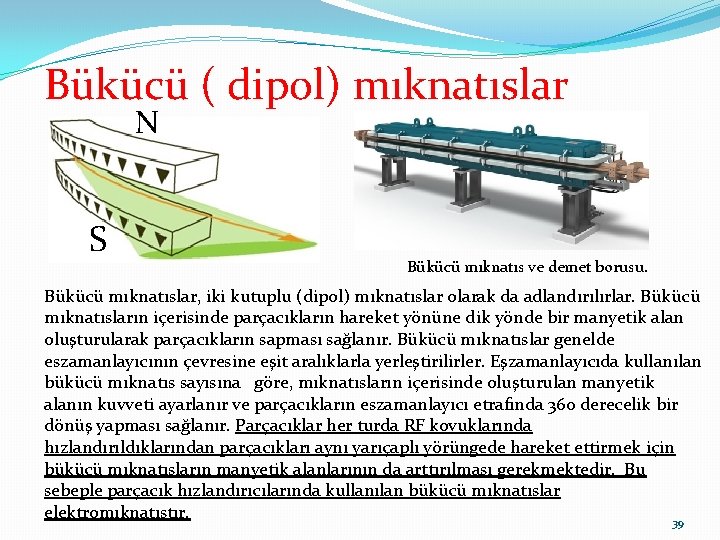 Bükücü ( dipol) mıknatıslar

N

S

Bükücü mıknatıs ve demet borusu.

Bükücü mıknatıslar, iki kutuplu (dipol) mıknatıslar olarak da adlandırılırlar. Bükücü mıknatısların içerisinde parçacıkların hareket yönüne dik yönde bir manyetik alan oluşturularak parçacıkların sapması sağlanır. Bükücü mıknatıslar genelde eszamanlayıcının çevresine eşit aralıklarla yerleştirilirler. Eşzamanlayıcıda kullanılan bükücü mıknatıs sayısına göre, mıknatısların içerisinde oluşturulan manyetik alanın kuvveti ayarlanır ve parçacıkların eszamanlayıcı etrafında 360 derecelik bir dönüş yapması sağlanır. Parçacıklar her turda RF kovuklarında hızlandırıldıklarından parçacıkları aynı yarıçaplı yörüngede hareket ettirmek için bükücü mıknatısların manyetik alanlarının da arttırılması gerekmektedir. Bu sebeple parçacık hızlandırıcılarında kullanılan bükücü mıknatıslar elektromıknatıstır.

39